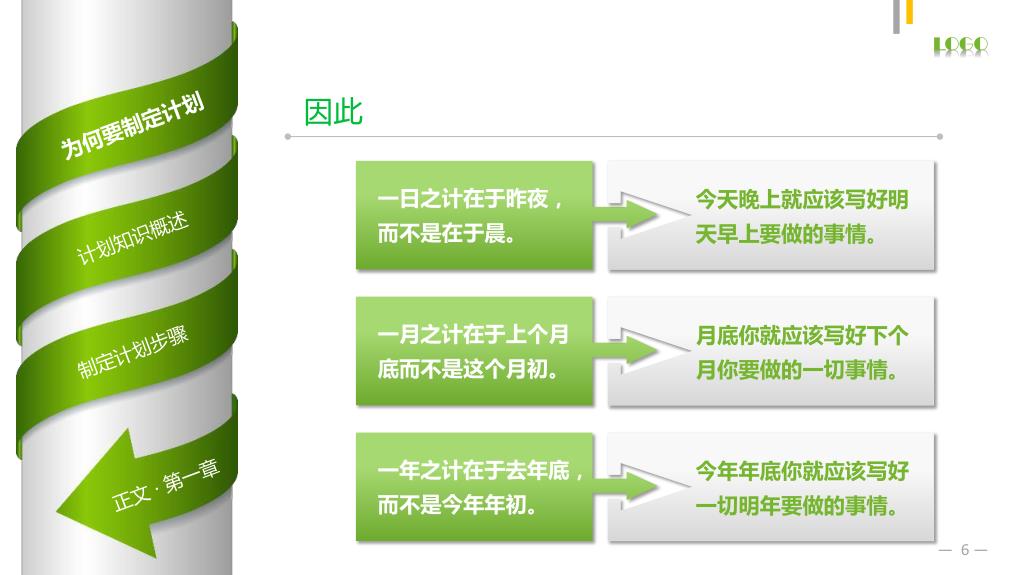 LOGO

为何要制定计划

计划知识概述

制定计划步骤

正文 · 第一章

因此

一日之计在于昨夜，而不是在于晨。

今天晚上就应该写好明天早上要做的事情。

一月之计在于上个月底而不是这个月初。

月底你就应该写好下个月你要做的一切事情。

一年之计在于去年底，而不是今年年初。

今年年底你就应该写好一切明年要做的事情。

— 6 —